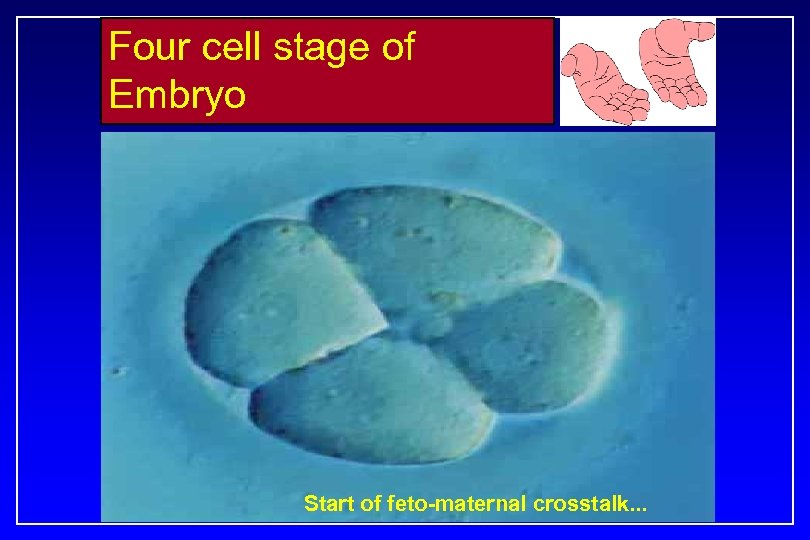 Four cell stage of Embryo

Start of feto-maternal crosstalk...